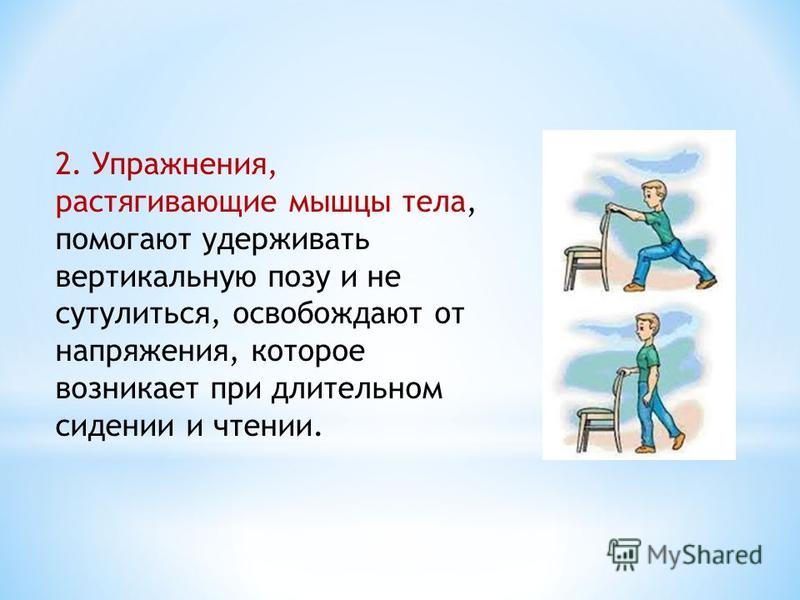 2. Упражнения, растягивающие мышцы тела, помогают удерживать вертикальную позу и не сутулиться, освобождают от напряжения, которое возникает при длительном сидении и чтении.

MyShared